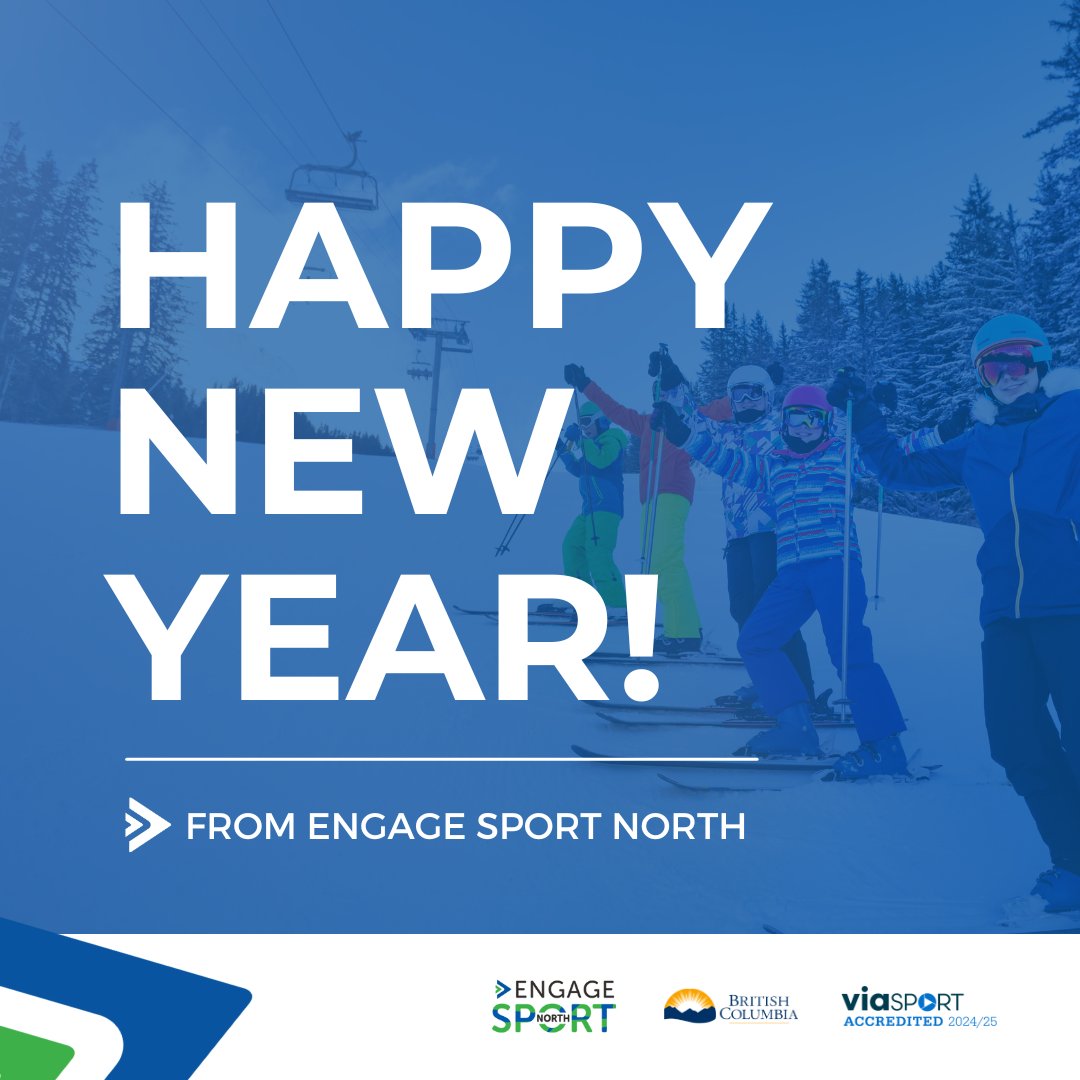 HAPPY NEW YEAR!

FROM ENGAGE SPORT NORTH

ENGAGE SPORT NORTH

BRITISH COLUMBIA

viaSPORT ACCREDITED 2024/25